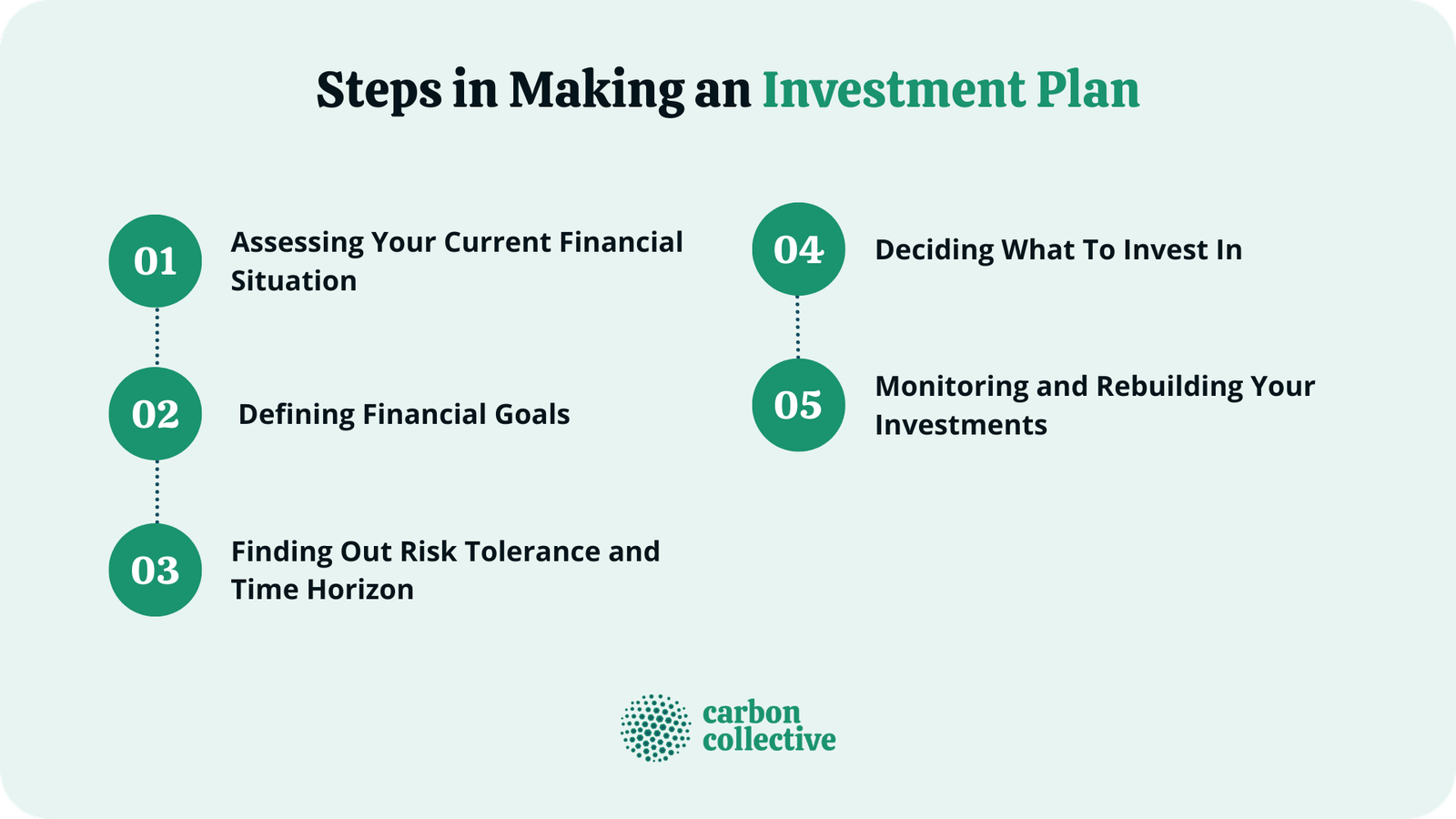 Steps in Making an Investment Plan

01 Assessing Your Current Financial Situation

02 Defining Financial Goals

03 Finding Out Risk Tolerance and Time Horizon

04 Deciding What To Invest In

05 Monitoring and Rebuilding Your Investments

carbon collective